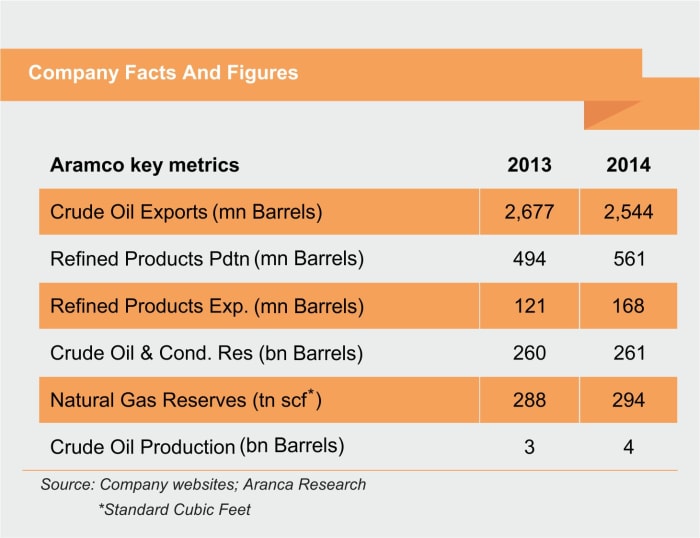 Company Facts And Figures

| Aramco key metrics | 2013 | 2014 |
|---|---|---|
| Crude Oil Exports (mn Barrels) | 2,677 | 2,544 |
| Refined Products Pdtn (mn Barrels) | 494 | 561 |
| Refined Products Exp. (mn Barrels) | 121 | 168 |
| Crude Oil & Cond. Res (bn Barrels) | 260 | 261 |
| Natural Gas Reserves (tn scf$^*$) | 288 | 294 |
| Crude Oil Production (bn Barrels) | 3 | 4 |

Source: Company websites; Aranca Research

*Standard Cubic Feet